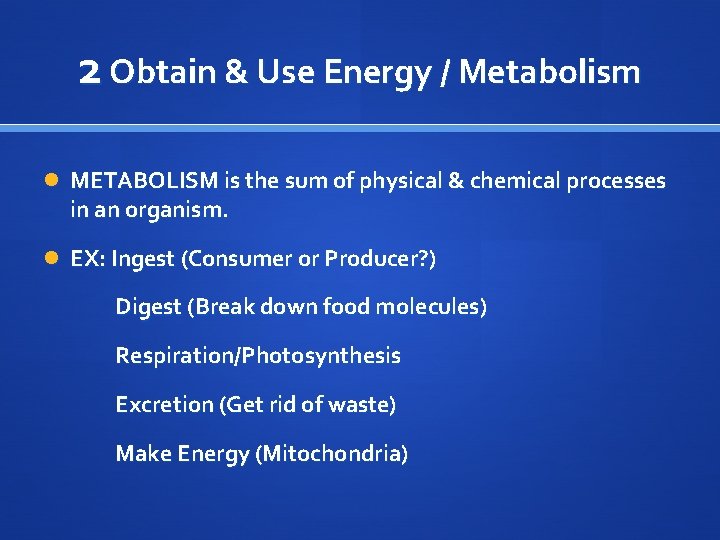 2 Obtain & Use Energy / Metabolism

METABOLISM is the sum of physical & chemical processes in an organism.

EX: Ingest (Consumer or Producer?)

Digest (Break down food molecules)

Respiration/Photosynthesis

Excretion (Get rid of waste)

Make Energy (Mitochondria)